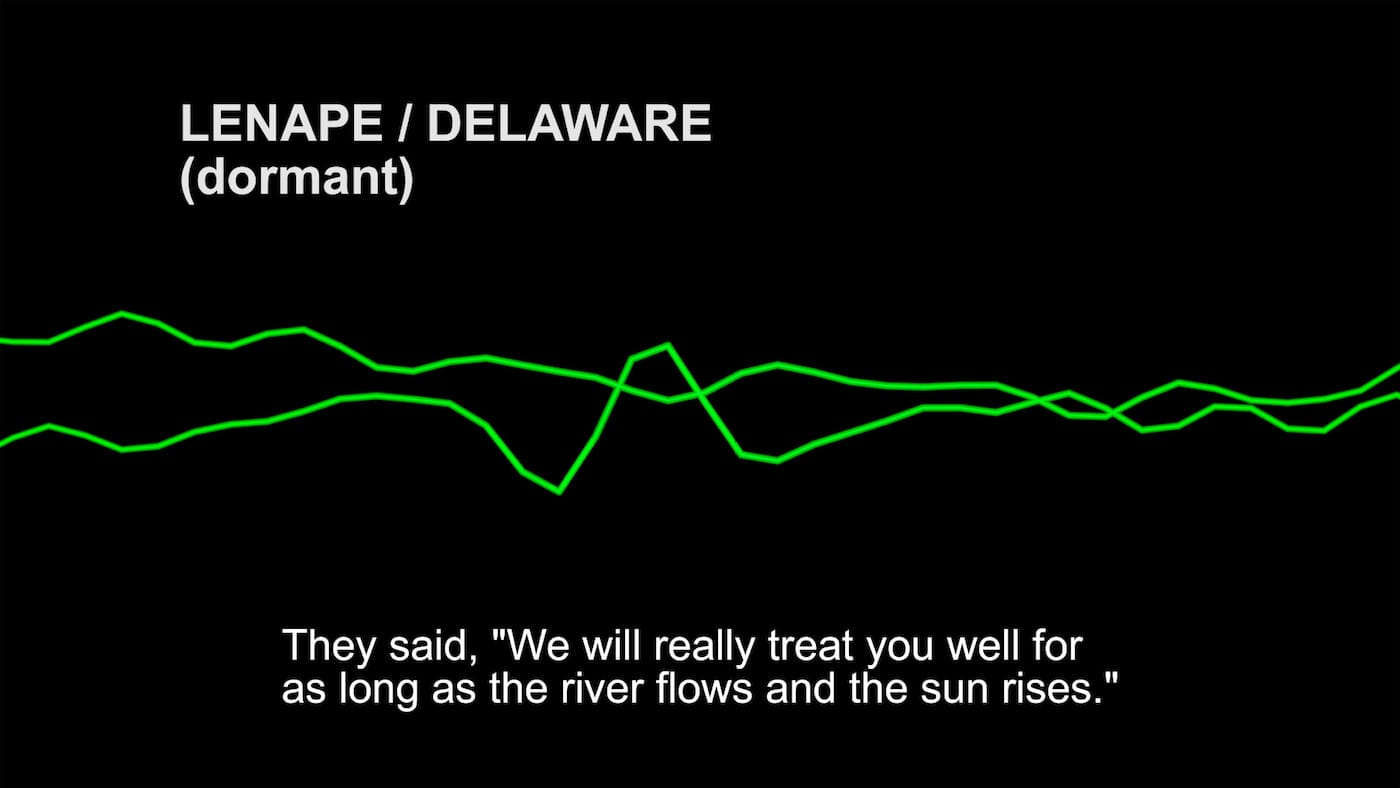 LENAPE / DELAWARE
(dormant)

They said, "We will really treat you well for as long as the river flows and the sun rises."